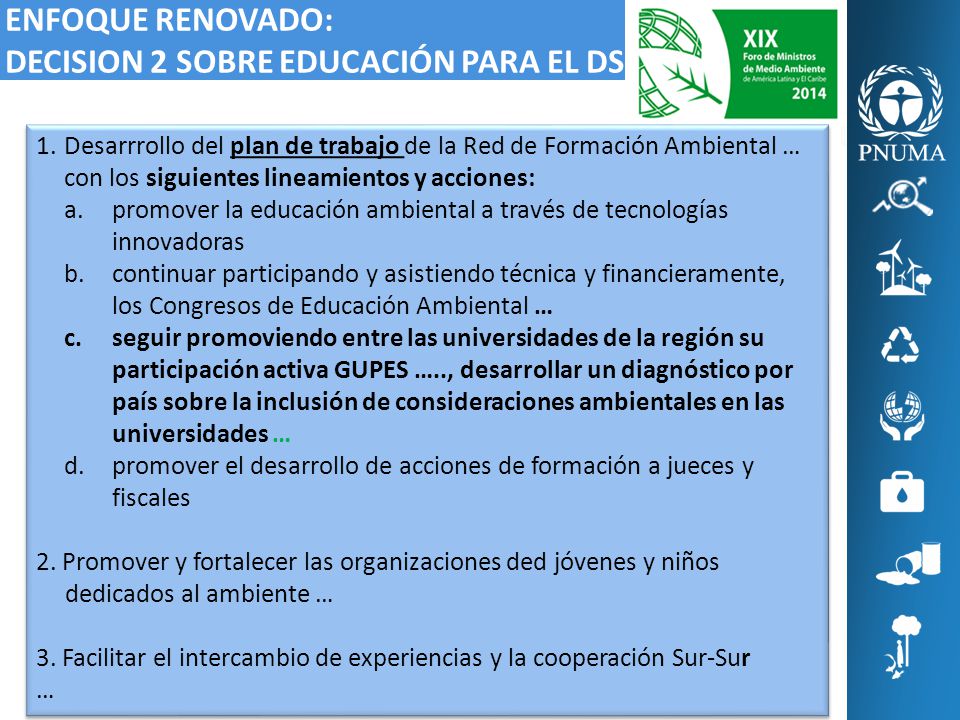 ENFOQUE RENOVADO:
DECISION 2 SOBRE EDUCACIÓN PARA EL DS

XIX
Foro de Ministros de Medio Ambiente de América Latina y El Caribe
2014

PNUMA

1. Desarrrollo del plan de trabajo de la Red de Formación Ambiental … con los siguientes lineamientos y acciones:
a. promover la educación ambiental a través de tecnologías innovadoras
b. continuar participando y asistiendo técnica y financieramente, los Congresos de Educación Ambiental …
c. seguir promoviendo entre las universidades de la región su participación activa GUPES ….., desarrollar un diagnóstico por país sobre la inclusión de consideraciones ambientales en las universidades …
d. promover el desarrollo de acciones de formación a jueces y fiscales

2. Promover y fortalecer las organizaciones ded jóvenes y niños dedicados al ambiente …

3. Facilitar el intercambio de experiencias y la cooperación Sur-Sur …